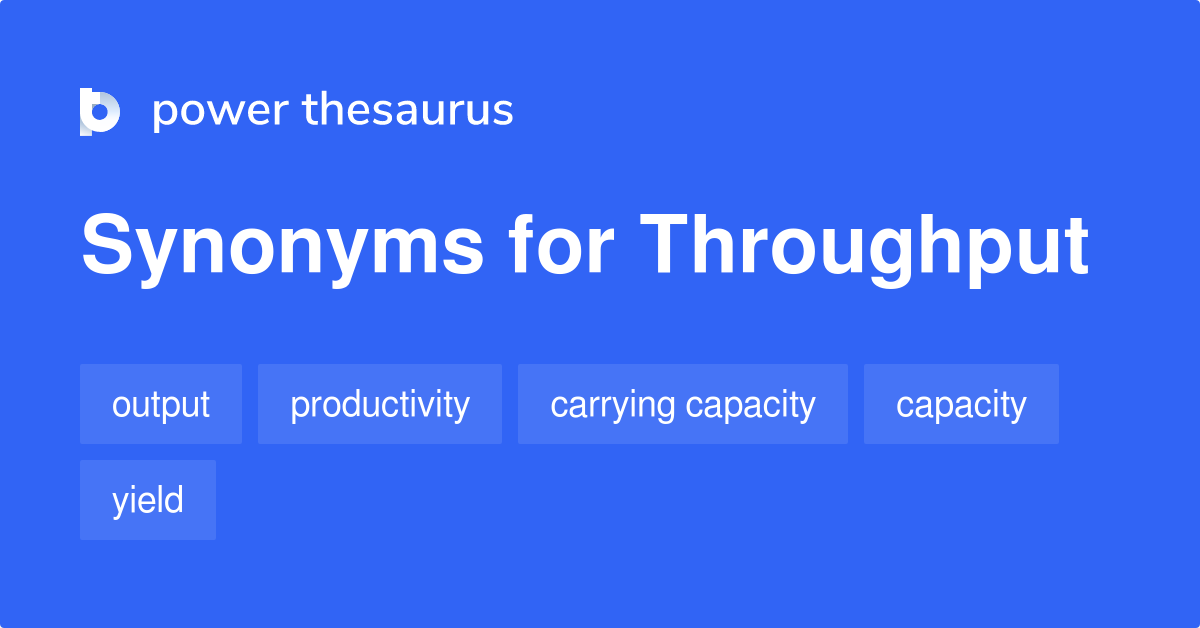 power thesaurus

Synonyms for Throughput

output
productivity
carrying capacity
capacity
yield